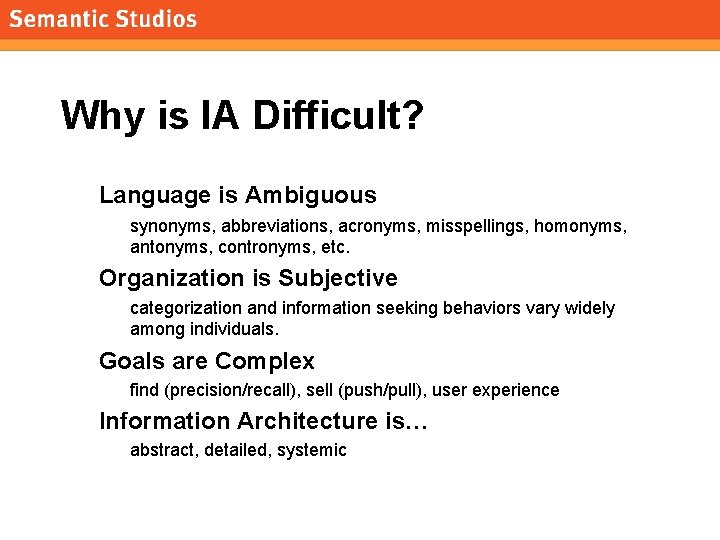 Semantic Studios

Why is IA Difficult?

Language is Ambiguous

synonyms, abbreviations, acronyms, misspellings, homonyms, antonyms, contronyms, etc.

Organization is Subjective

categorization and information seeking behaviors vary widely among individuals.

Goals are Complex

find (precision/recall), sell (push/pull), user experience

Information Architecture is…

abstract, detailed, systemic